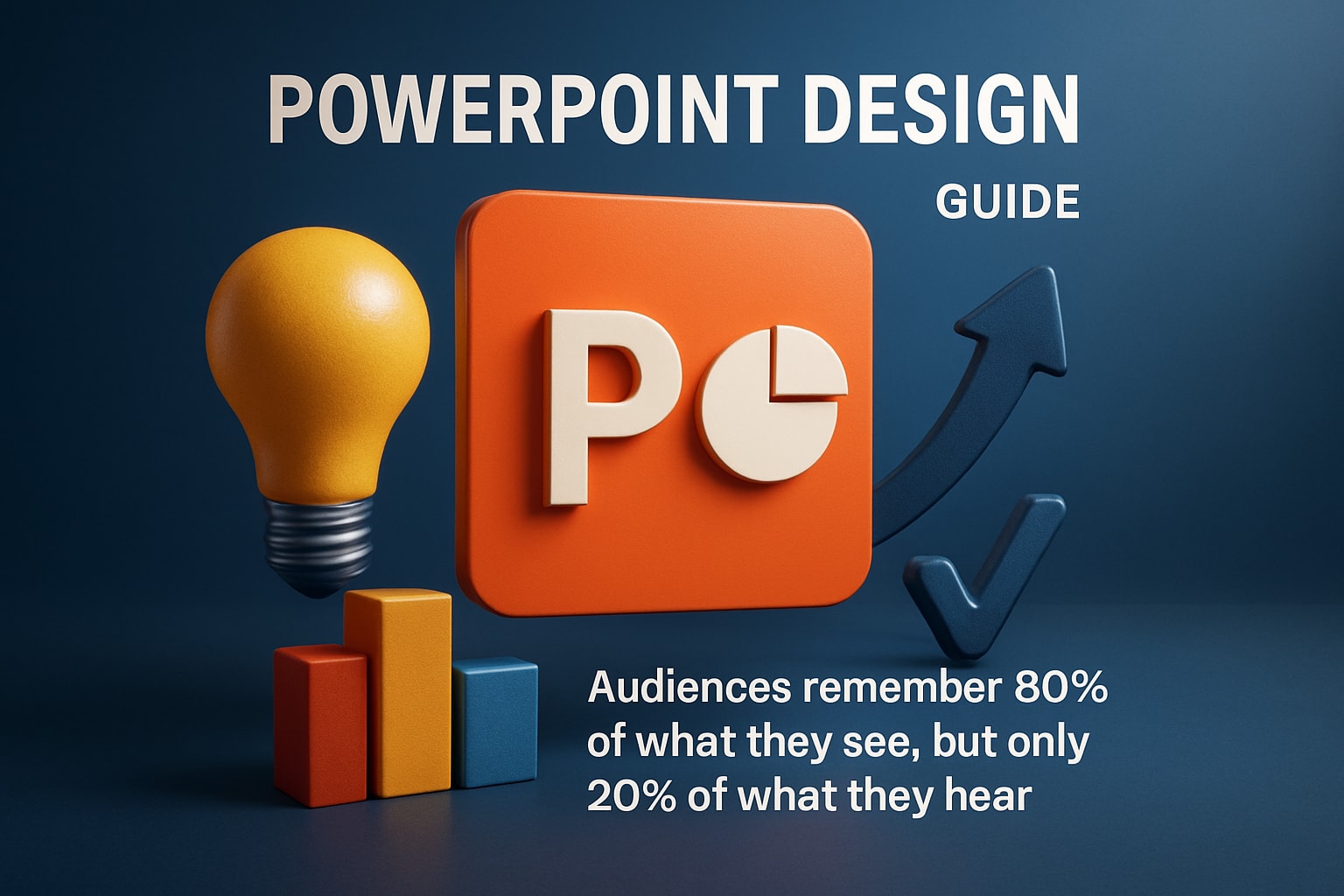 POWERPOINT DESIGN
GUIDE

P

Audiences remember 80% of what they see, but only 20% of what they hear